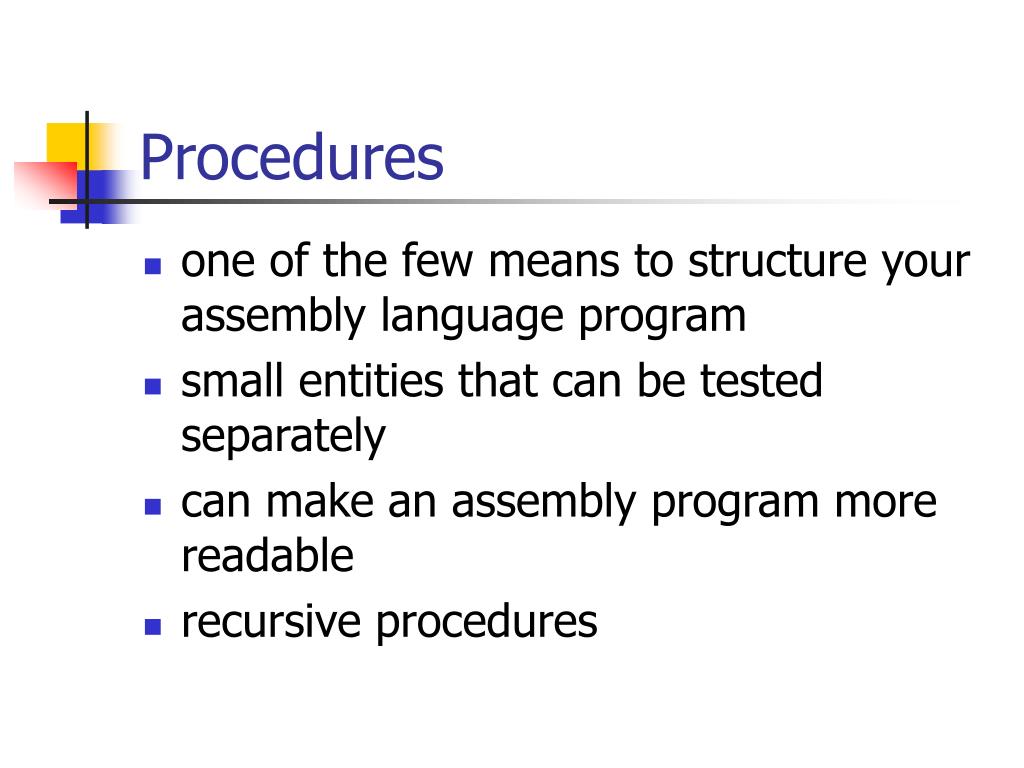 Procedures

- one of the few means to structure your assembly language program
- small entities that can be tested separately
- can make an assembly program more readable
- recursive procedures